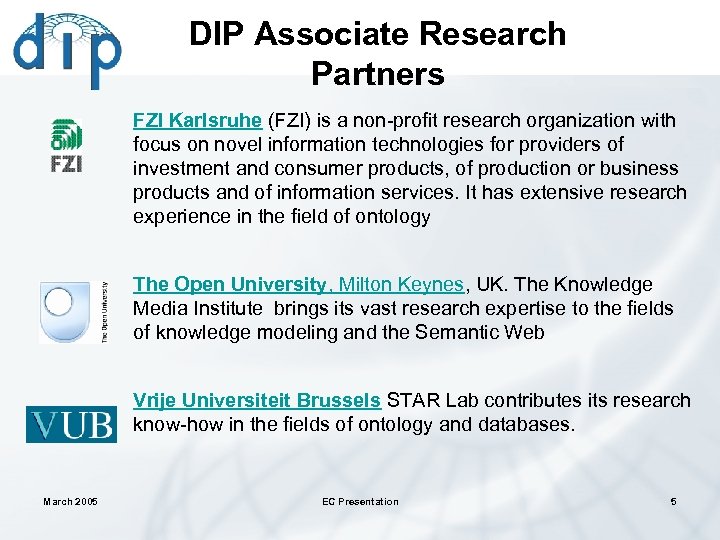 dip

DIP Associate Research Partners

FZI

FZI Karlsruhe (FZI) is a non-profit research organization with focus on novel information technologies for providers of investment and consumer products, of production or business products and of information services. It has extensive research experience in the field of ontology

The Open University

The Open University, Milton Keynes, UK. The Knowledge Media Institute brings its vast research expertise to the fields of knowledge modeling and the Semantic Web

VUB

Vrije Universiteit Brussels STAR Lab contributes its research know-how in the fields of ontology and databases.

March 2005

EC Presentation

5